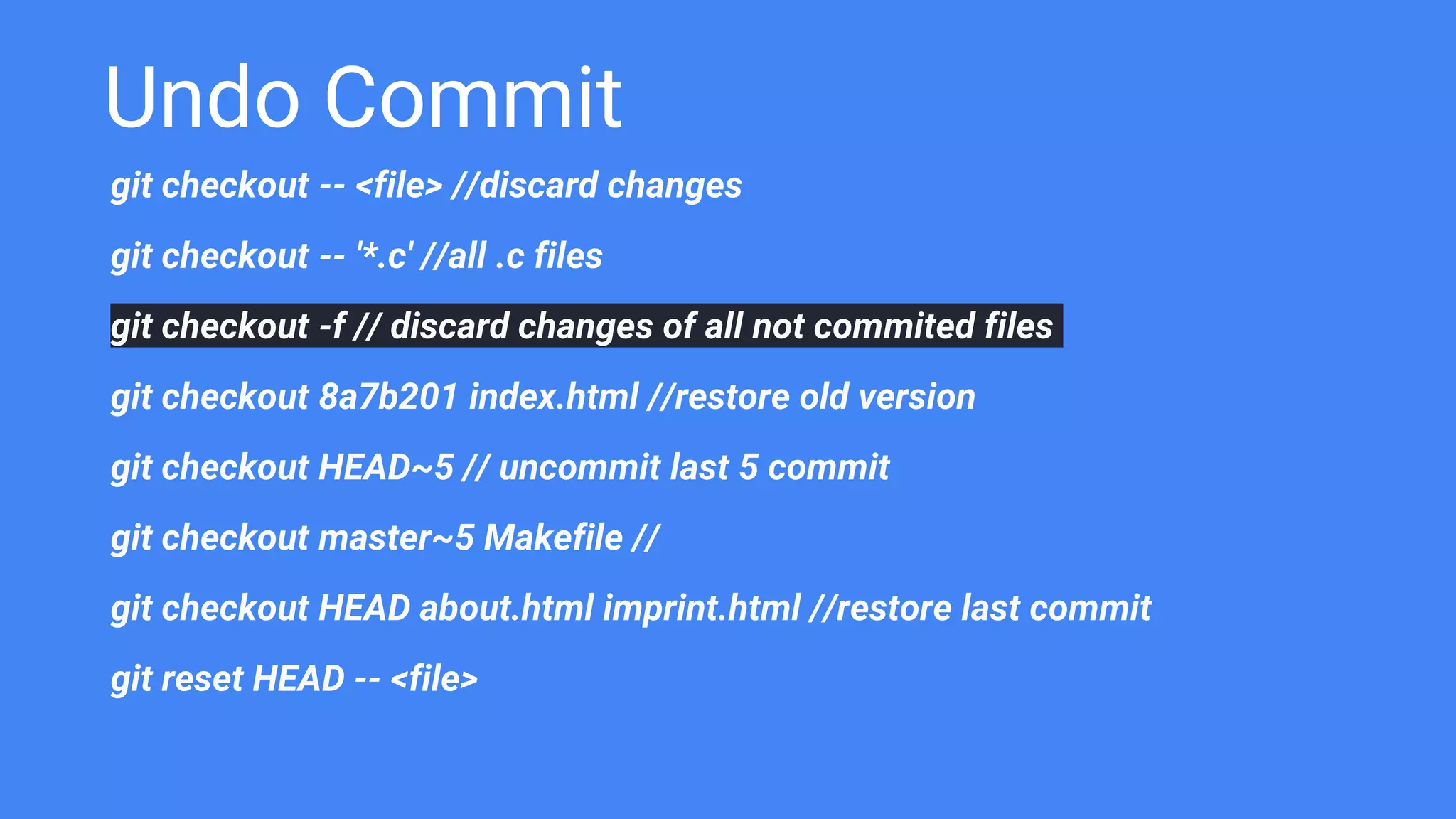 Undo Commit

git checkout -- <file> //discard changes

git checkout -- '*.c' //all .c files

git checkout -f // discard changes of all not commited files

git checkout 8a7b201 index.html //restore old version

git checkout HEAD~5 // uncommit last 5 commit

git checkout master~5 Makefile //

git checkout HEAD about.html imprint.html //restore last commit

git reset HEAD -- <file>